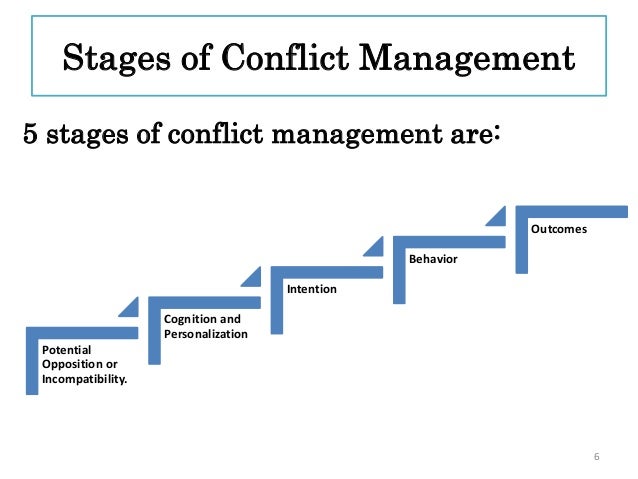 Stages of Conflict Management

5 stages of conflict management are:

Potential Opposition or Incompatibility.

Cognition and Personalization

Intention

Behavior

Outcomes

6